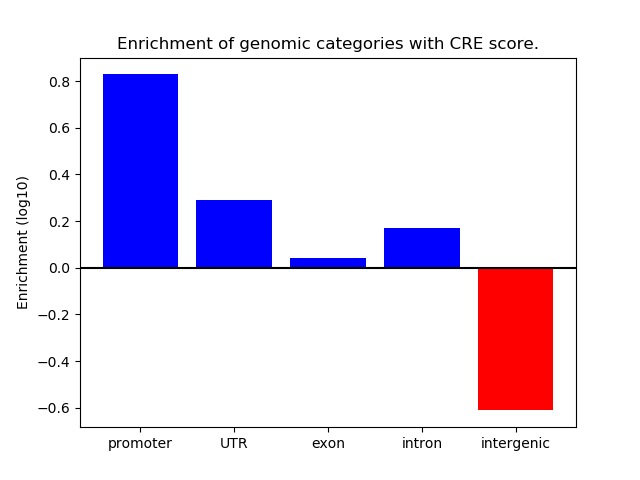 Enrichment of genomic categories with CRE score.

Enrichment (log10)

0.8
0.6
0.4
0.2
0.0
−0.2
−0.4
−0.6

promoter
UTR
exon
intron
intergenic